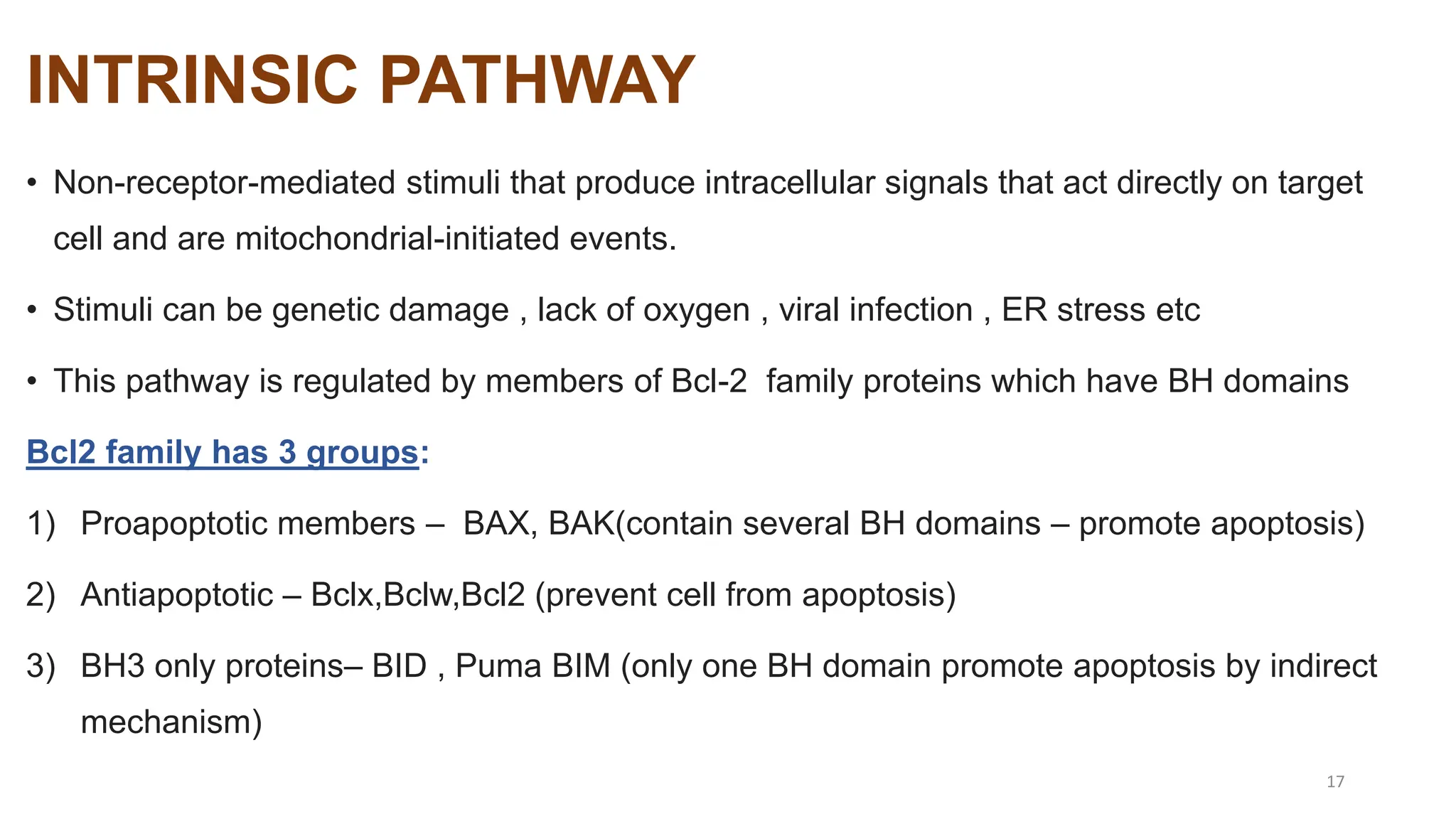 INTRINSIC PATHWAY

• Non-receptor-mediated stimuli that produce intracellular signals that act directly on target cell and are mitochondrial-initiated events.

• Stimuli can be genetic damage , lack of oxygen , viral infection , ER stress etc

• This pathway is regulated by members of Bcl-2 family proteins which have BH domains

Bcl2 family has 3 groups:

1) Proapoptotic members – BAX, BAK(contain several BH domains – promote apoptosis)

2) Antiapoptotic – Bclx,Bclw,Bcl2 (prevent cell from apoptosis)

3) BH3 only proteins– BID , Puma BIM (only one BH domain promote apoptosis by indirect mechanism)

17